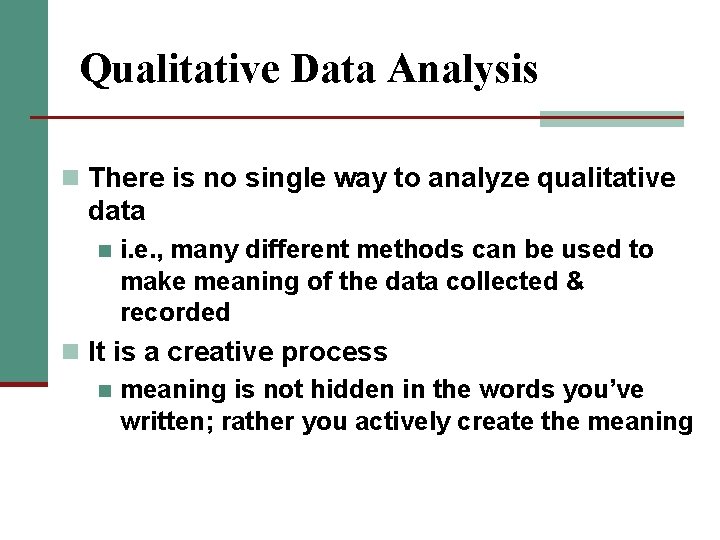 Qualitative Data Analysis

There is no single way to analyze qualitative data

i.e., many different methods can be used to make meaning of the data collected & recorded

It is a creative process

meaning is not hidden in the words you've written; rather you actively create the meaning